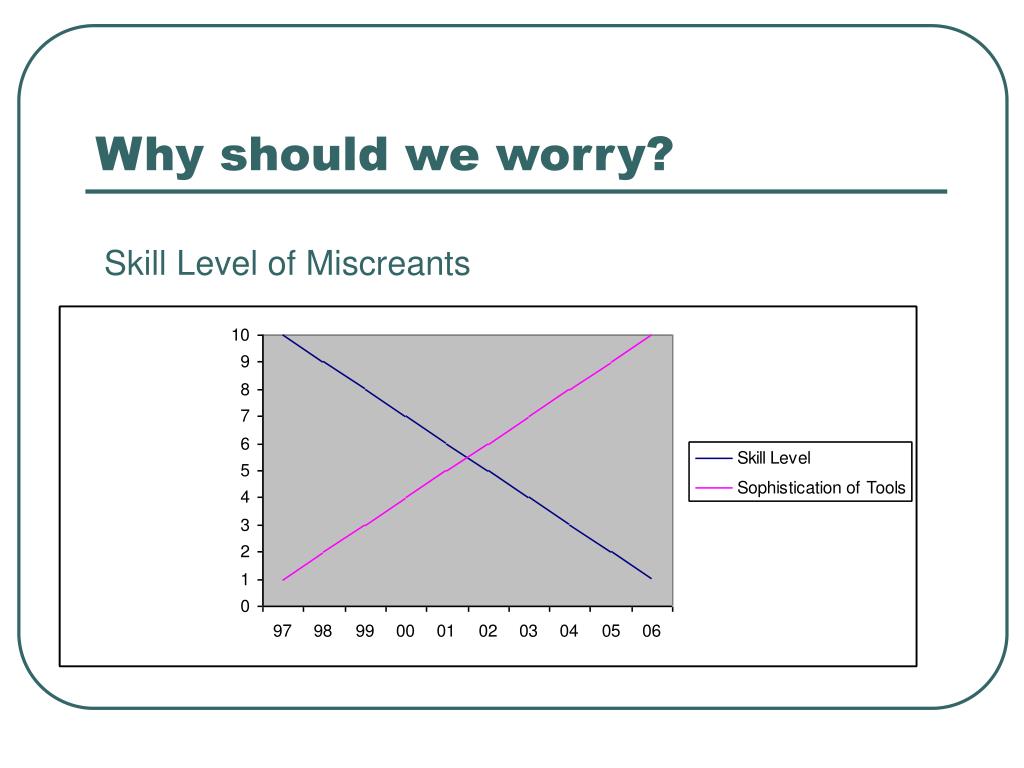 Why should we worry?

Skill Level of Miscreants

10
9
8
7
6
5
4
3
2
1
0

97 98 99 00 01 02 03 04 05 06

Skill Level
Sophistication of Tools